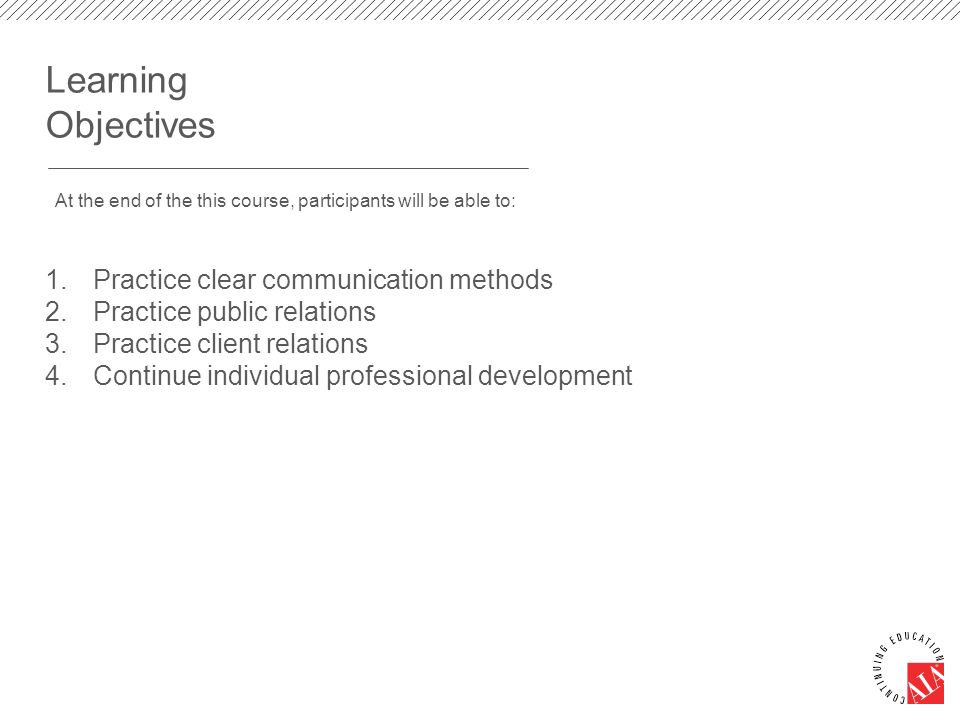 Learning
Objectives

At the end of the this course, participants will be able to:

1. Practice clear communication methods
2. Practice public relations
3. Practice client relations
4. Continue individual professional development

CONTINUING EDUCATION
AIA